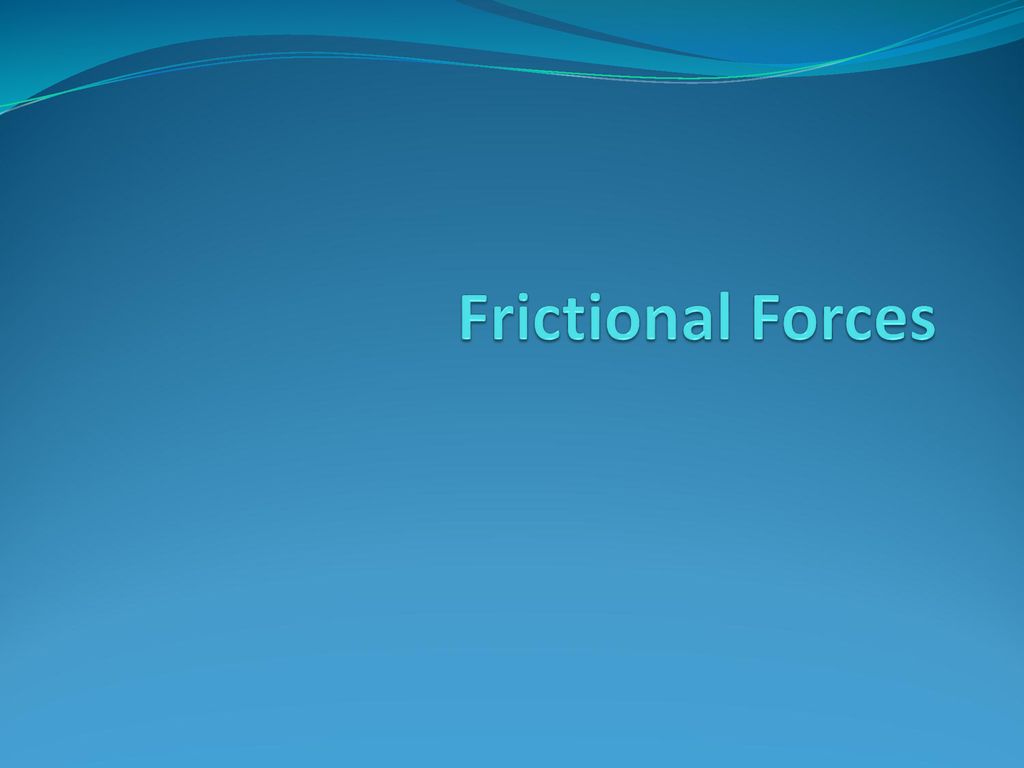 Frictional Forces